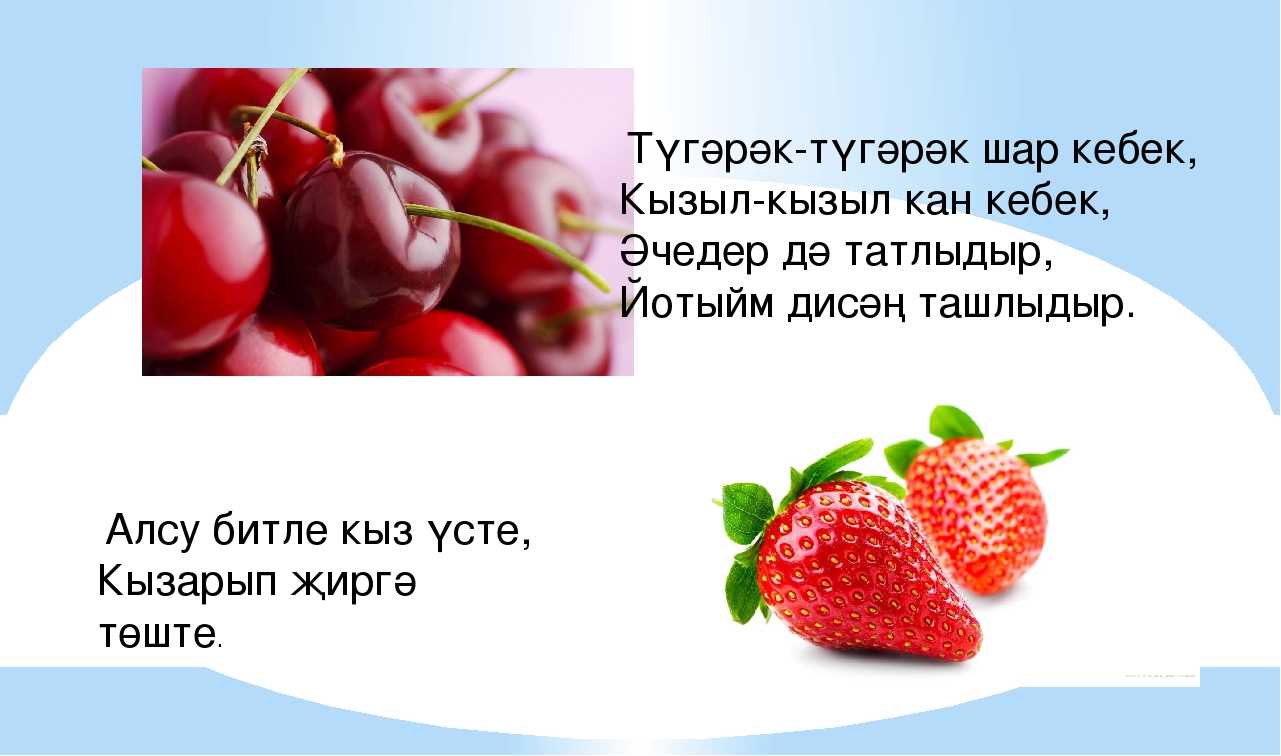 Түгәрәк-түгәрәк шар кебек,
Кызыл-кызыл кан кебек,
Әчедер дә татлыдыр,
Йотыйм дисәң ташлыдыр.

Алсу битле кыз үсте,
Кызарып җиргә төште.